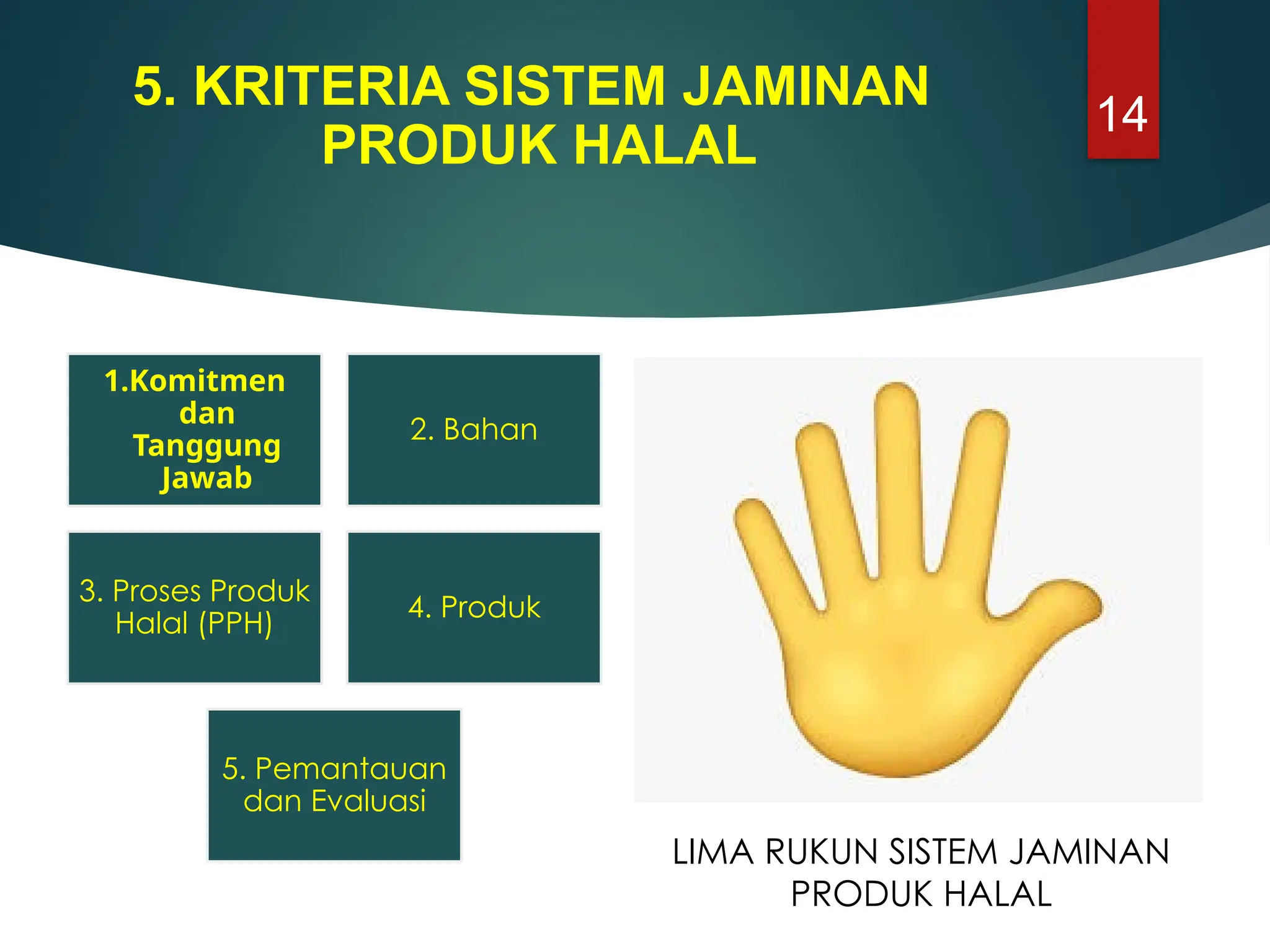 5. KRITERIA SISTEM JAMINAN PRODUK HALAL

14

1.Komitmen dan Tanggung Jawab

2. Bahan

3. Proses Produk Halal (PPH)

4. Produk

5. Pemantauan dan Evaluasi

LIMA RUKUN SISTEM JAMINAN PRODUK HALAL